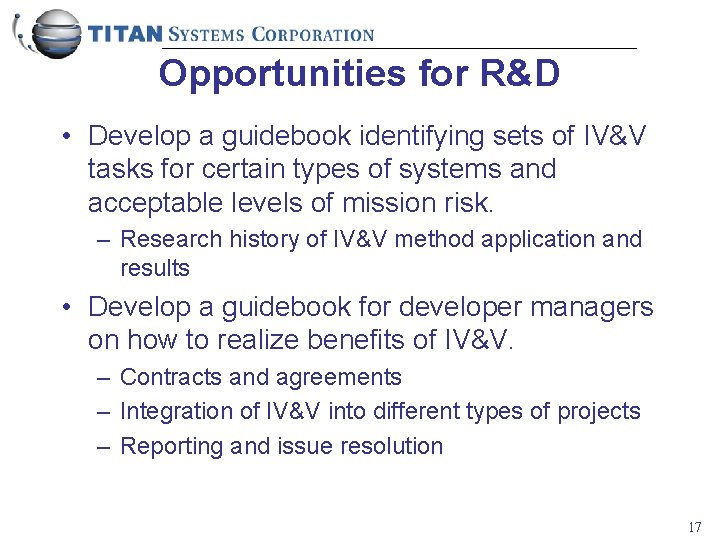 TITAN SYSTEMS CORPORATION

Opportunities for R&D

• Develop a guidebook identifying sets of IV&V tasks for certain types of systems and acceptable levels of mission risk.
– Research history of IV&V method application and results

• Develop a guidebook for developer managers on how to realize benefits of IV&V.
– Contracts and agreements
– Integration of IV&V into different types of projects
– Reporting and issue resolution

17